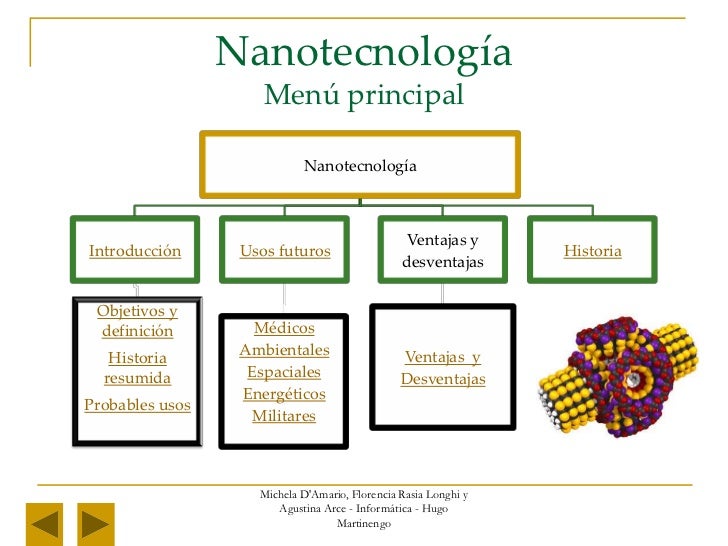 Nanotecnología
Menú principal

Nanotecnología

Introducción

Usos futuros

Ventajas y desventajas

Historia

Objetivos y definición
Historia resumida
Probables usos

Médicos
Ambientales
Espaciales
Energéticos
Militares

Ventajas y Desventajas

Michela D'Amario, Florencia Rasia Longhi y Agustina Arce - Informática - Hugo Martinengo